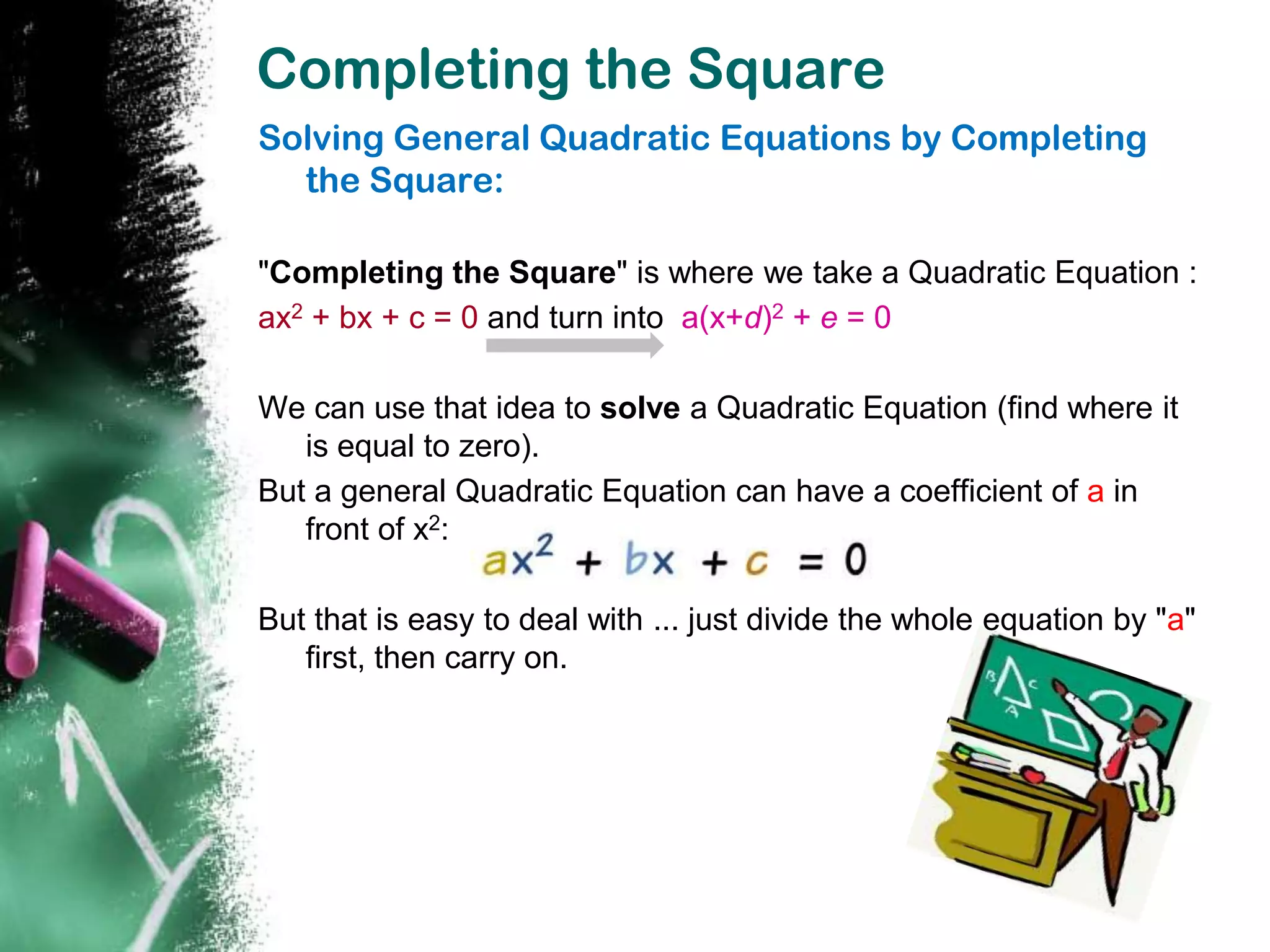 Completing the Square

Solving General Quadratic Equations by Completing the Square:

"Completing the Square" is where we take a Quadratic Equation : $ax^2 + bx + c = 0$ and turn into $a(x+d)^2 + e = 0$

We can use that idea to solve a Quadratic Equation (find where it is equal to zero).

But a general Quadratic Equation can have a coefficient of a in front of $x^2$:

$ax^2 + bx + c = 0$

But that is easy to deal with ... just divide the whole equation by "a" first, then carry on.

B C A